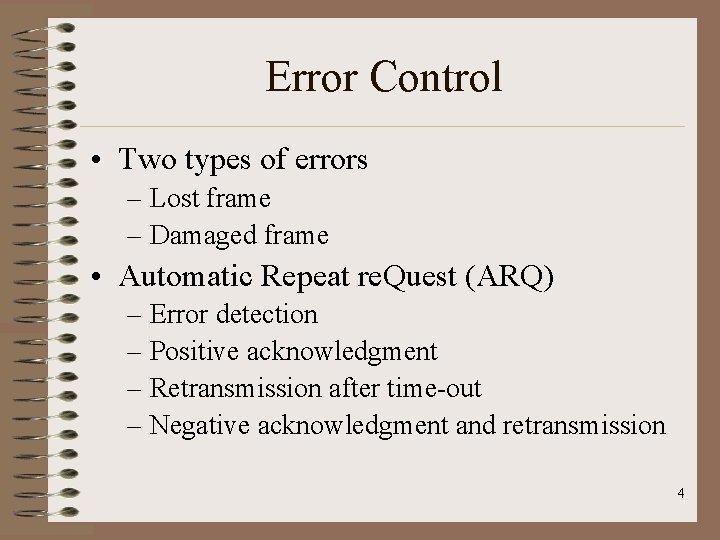 Error Control

• Two types of errors
– Lost frame
– Damaged frame
• Automatic Repeat reQuest (ARQ)
– Error detection
– Positive acknowledgment
– Retransmission after time-out
– Negative acknowledgment and retransmission

4